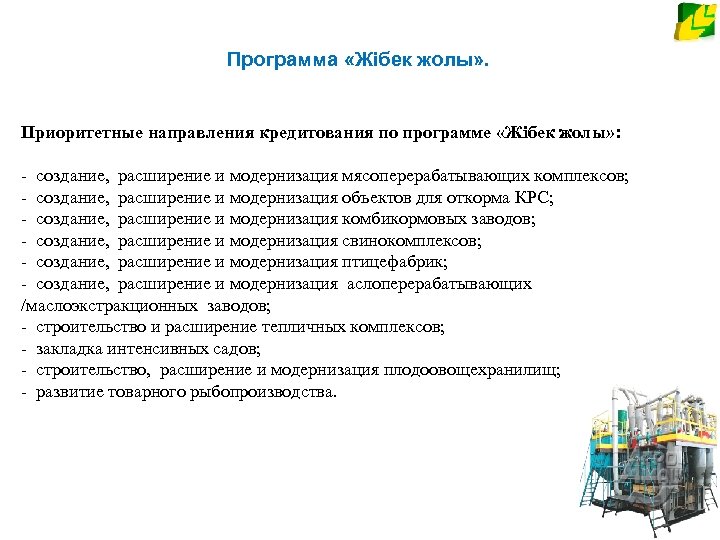 Программа «Жібек жолы».

Приоритетные направления кредитования по программе «Жібек жолы»:

- создание, расширение и модернизация мясоперерабатывающих комплексов;
- создание, расширение и модернизация объектов для откорма КРС;
- создание, расширение и модернизация комбикормовых заводов;
- создание, расширение и модернизация свинокомплексов;
- создание, расширение и модернизация птицефабрик;
- создание, расширение и модернизация аслоперерабатывающих /маслоэкстракционных заводов;
- строительство и расширение тепличных комплексов;
- закладка интенсивных садов;
- строительство, расширение и модернизация плодоовощехранилищ;
- развитие товарного рыбопроизводства.